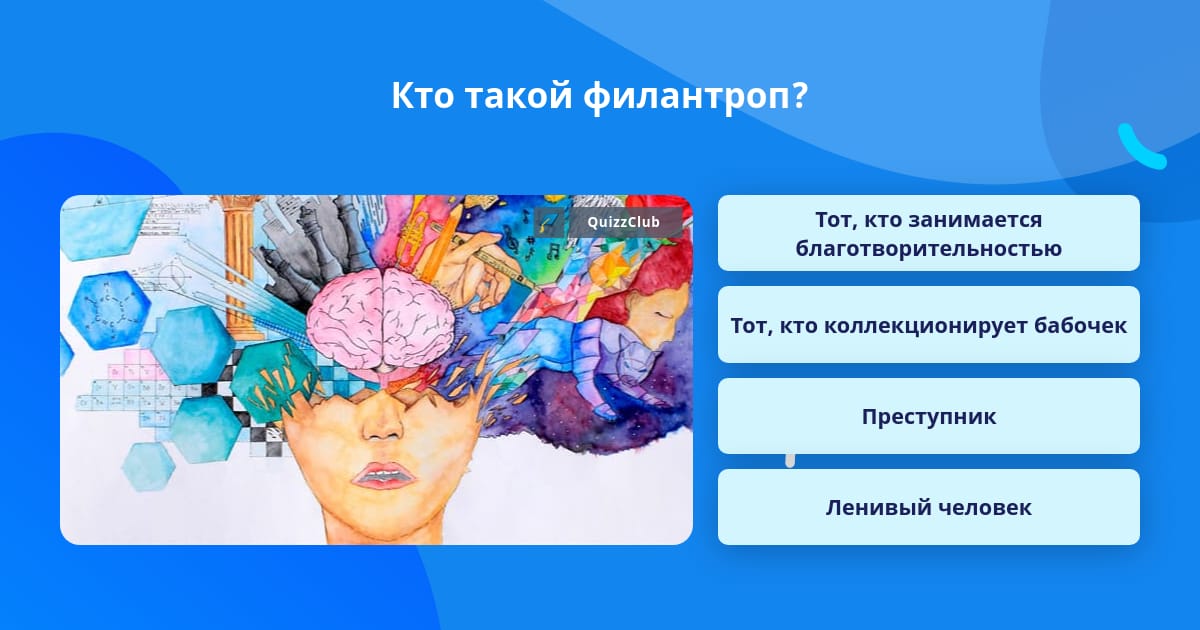 Кто такой филантроп?

QuizzClub

Тот, кто занимается благотворительностью

Тот, кто коллекционирует бабочек

Преступник

Ленивый человек